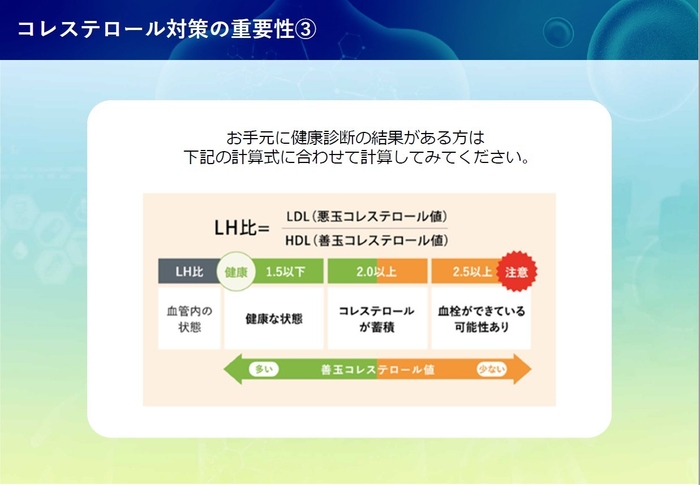 コレステロール対策の重要性③

お手元に健康診断の結果がある方は
下記の計算式に合わせて計算してみてください。

LH比＝ $\frac{\text{LDL（悪玉コレステロール値）}}{\text{HDL（善玉コレステロール値）}}$

| LH比 | 健康 1.5以下 | 2.0以上 | 2.5以上 注意 |
|---|---|---|---|
| 血管内の状態 | 健康な状態 | コレステロールが蓄積 | 血栓ができている可能性あり |

多い　善玉コレステロール値　少ない